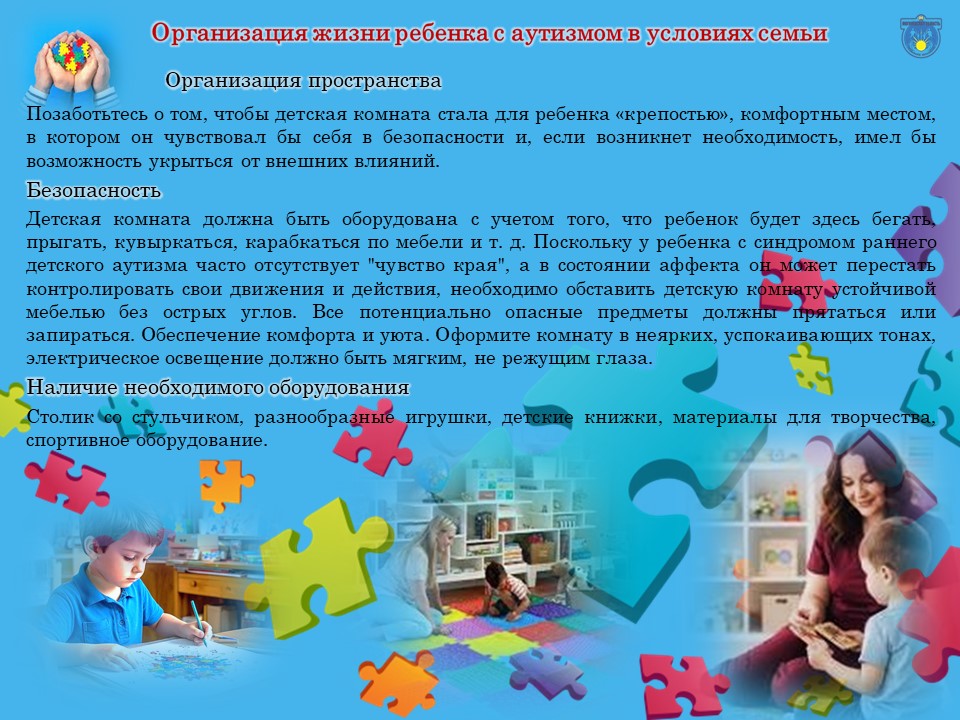 Организация жизни ребенка с аутизмом в условиях семьи

Организация пространства

Позаботьтесь о том, чтобы детская комната стала для ребенка «крепостью», комфортным местом, в котором он чувствовал бы себя в безопасности и, если возникнет необходимость, имел бы возможность укрыться от внешних влияний.

Безопасность

Детская комната должна быть оборудована с учетом того, что ребенок будет здесь бегать, прыгать, кувыркаться, карабкаться по мебели и т. д. Поскольку у ребенка с синдромом раннего детского аутизма часто отсутствует "чувство края", а в состоянии аффекта он может перестать контролировать свои движения и действия, необходимо обставить детскую комнату устойчивой мебелью без острых углов. Все потенциально опасные предметы должны прятаться или запираться. Обеспечение комфорта и уюта. Оформите комнату в неярких, успокаивающих тонах, электрическое освещение должно быть мягким, не режущим глаза.

Наличие необходимого оборудования

Столик со стульчиком, разнообразные игрушки, детские книжки, материалы для творчества, спортивное оборудование.